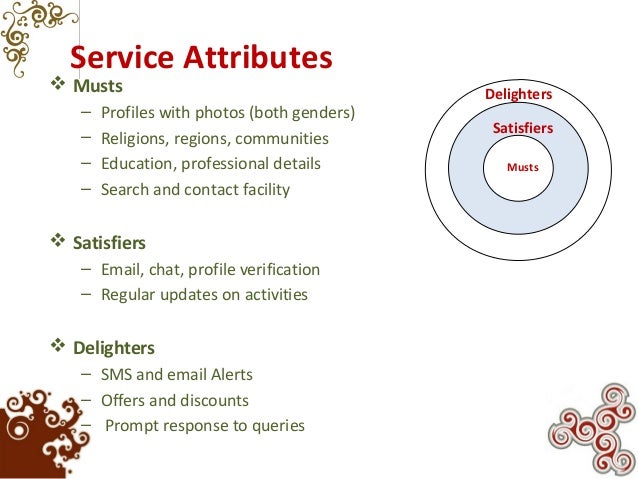 Service Attributes

❖ Musts
– Profiles with photos (both genders)
– Religions, regions, communities
– Education, professional details
– Search and contact facility

❖ Satisfiers
– Email, chat, profile verification
– Regular updates on activities

❖ Delighters
– SMS and email Alerts
– Offers and discounts
– Prompt response to queries

Delighters
Satisfiers
Musts